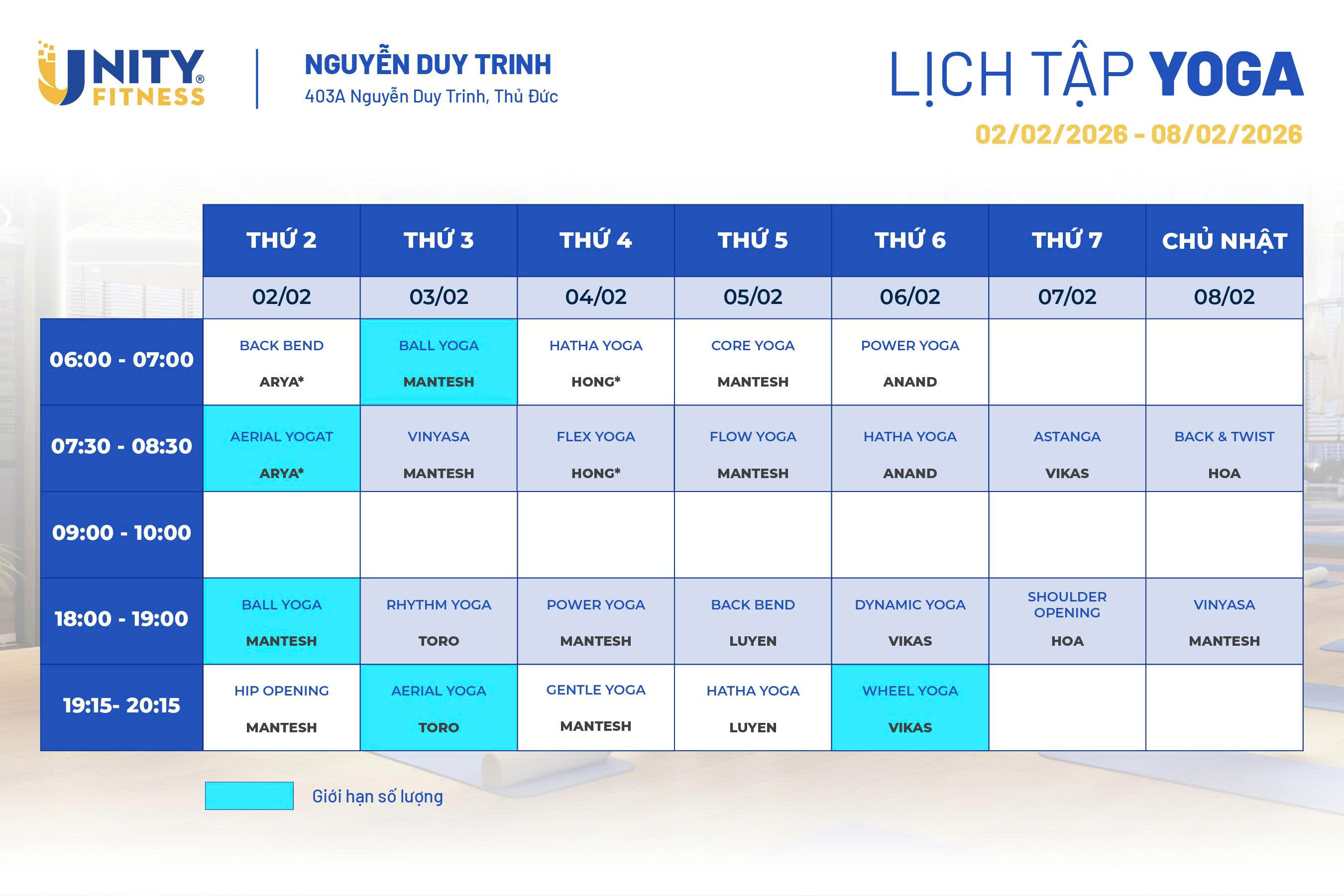 UNITY® FITNESS

NGUYỄN DUY TRINH
403A Nguyễn Duy Trinh, Thủ Đức

LỊCH TẬP YOGA
02/02/2026 - 08/02/2026

| | THỨ 2 | THỨ 3 | THỨ 4 | THỨ 5 | THỨ 6 | THỨ 7 | CHỦ NHẬT |
|---|---|---|---|---|---|---|---|
| | 02/02 | 03/02 | 04/02 | 05/02 | 06/02 | 07/02 | 08/02 |
| 06:00 - 07:00 | BACK BEND ARYA* | BALL YOGA MANTESH | HATHA YOGA HONG* | CORE YOGA MANTESH | POWER YOGA ANAND | | |
| 07:30 - 08:30 | AERIAL YOGAT ARYA* | VINYASA MANTESH | FLEX YOGA HONG* | FLOW YOGA MANTESH | HATHA YOGA ANAND | ASTANGA VIKAS | BACK & TWIST HOA |
| 09:00 - 10:00 | | | | | | | |
| 18:00 - 19:00 | BALL YOGA MANTESH | RHYTHM YOGA TORO | POWER YOGA MANTESH | BACK BEND LUYEN | DYNAMIC YOGA VIKAS | SHOULDER OPENING HOA | VINYASA MANTESH |
| 19:15- 20:15 | HIP OPENING MANTESH | AERIAL YOGA TORO | GENTLE YOGA MANTESH | HATHA YOGA LUYEN | WHEEL YOGA VIKAS | | |

Giới hạn số lượng